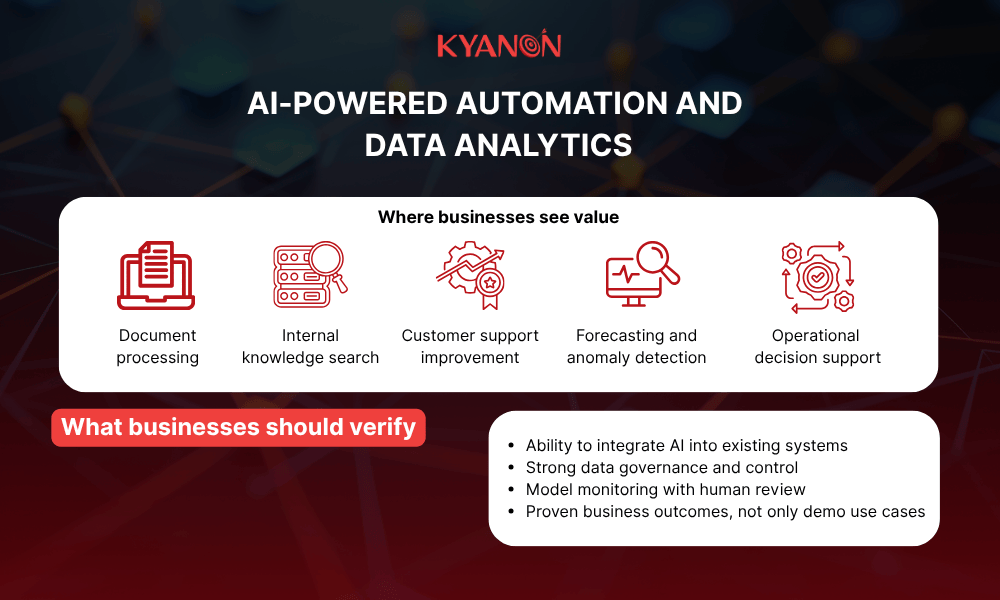 KYANON

AI-POWERED AUTOMATION AND DATA ANALYTICS

Where businesses see value

Document processing

Internal knowledge search

Customer support improvement

Forecasting and anomaly detection

Operational decision support

What businesses should verify

- Ability to integrate AI into existing systems
- Strong data governance and control
- Model monitoring with human review
- Proven business outcomes, not only demo use cases